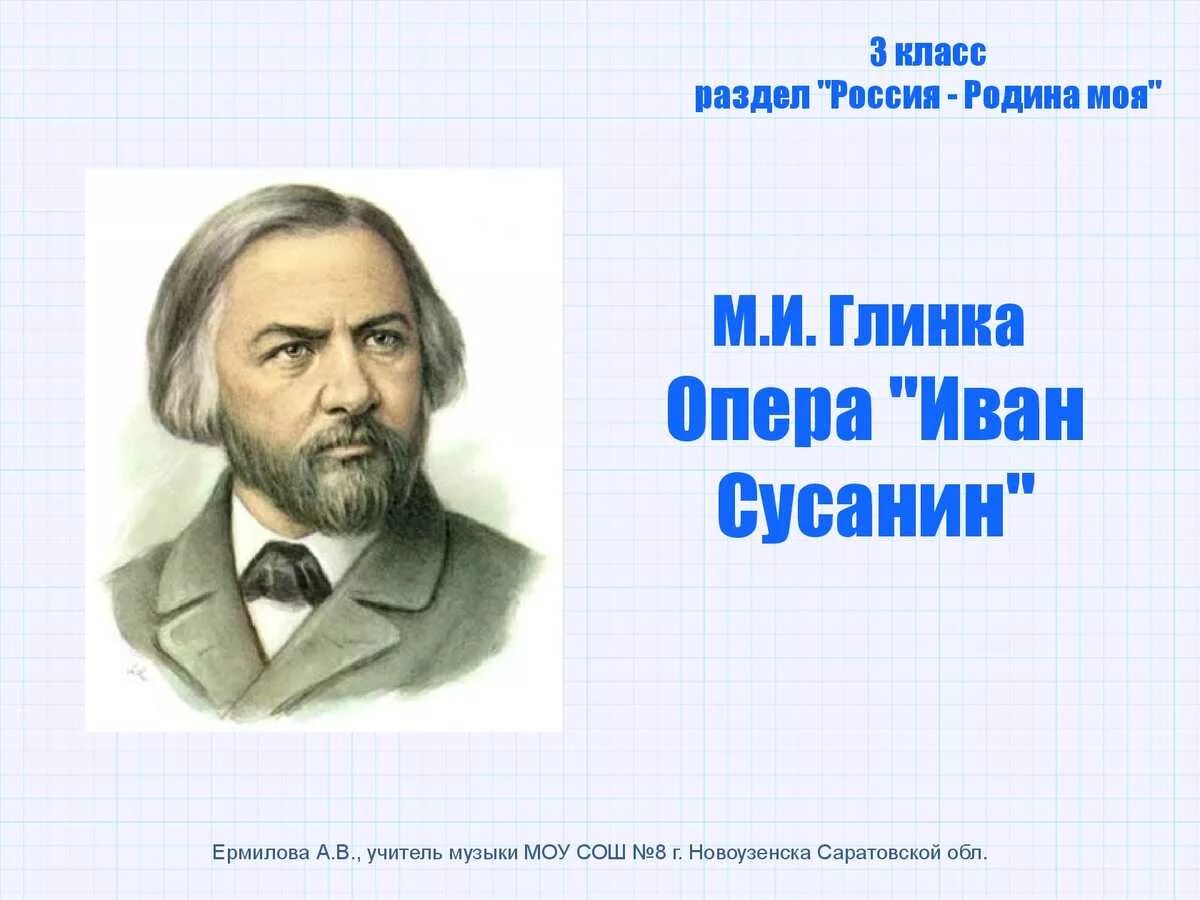 3 класс
раздел "Россия - Родина моя"

М.И. Глинка
Опера "Иван Сусанин"

Ермилова А.В., учитель музыки МОУ СОШ №8 г. Новоузенска Саратовской обл.